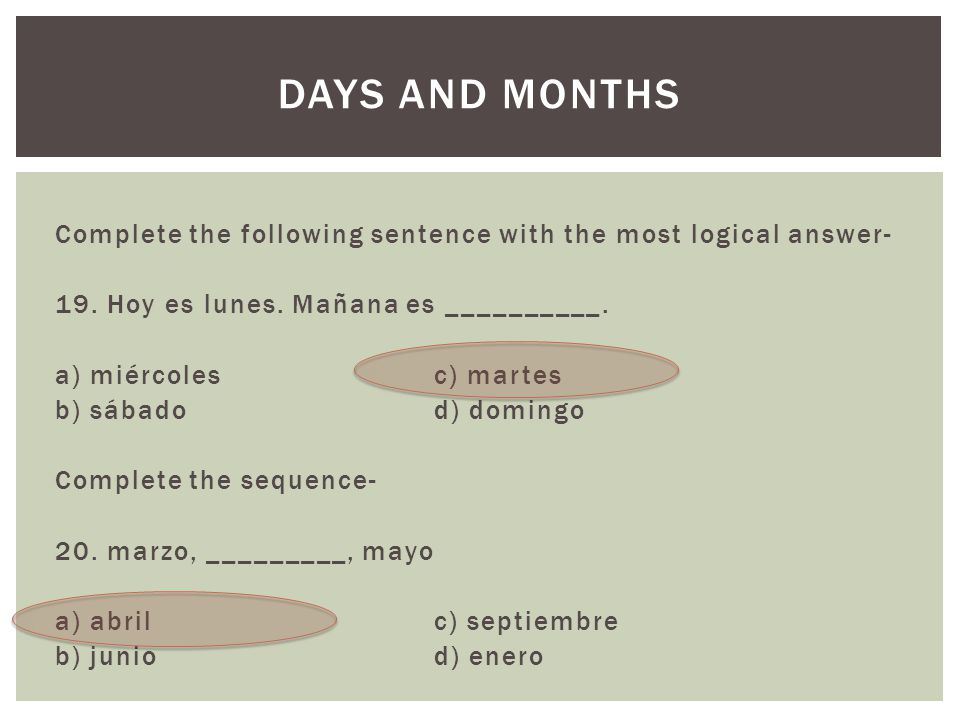 DAYS AND MONTHS

Complete the following sentence with the most logical answer-

19. Hoy es lunes. Mañana es __________.

a) miércoles
b) sábado
c) martes
d) domingo

Complete the sequence-

20. marzo, _________, mayo

a) abril
b) junio
c) septiembre
d) enero